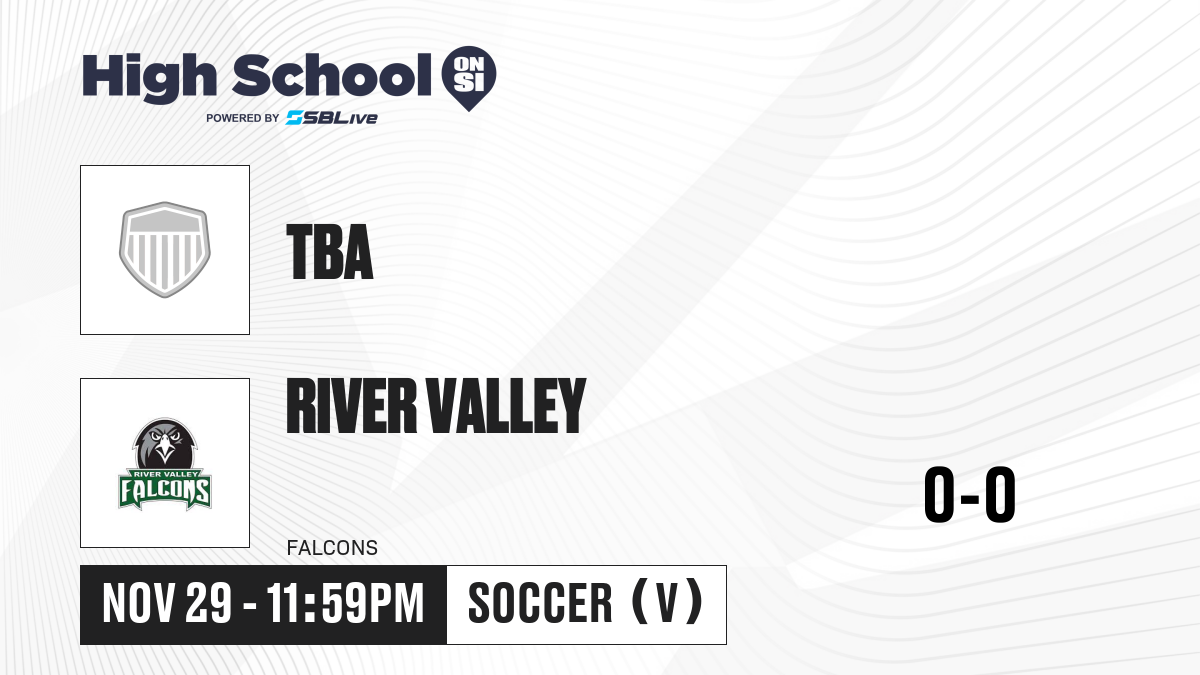 High School ON SI
POWERED BY SBLive

TBA

RIVER VALLEY FALCONS

RIVER VALLEY

FALCONS

0-0

NOV 29 - 11:59PM

SOCCER (V)